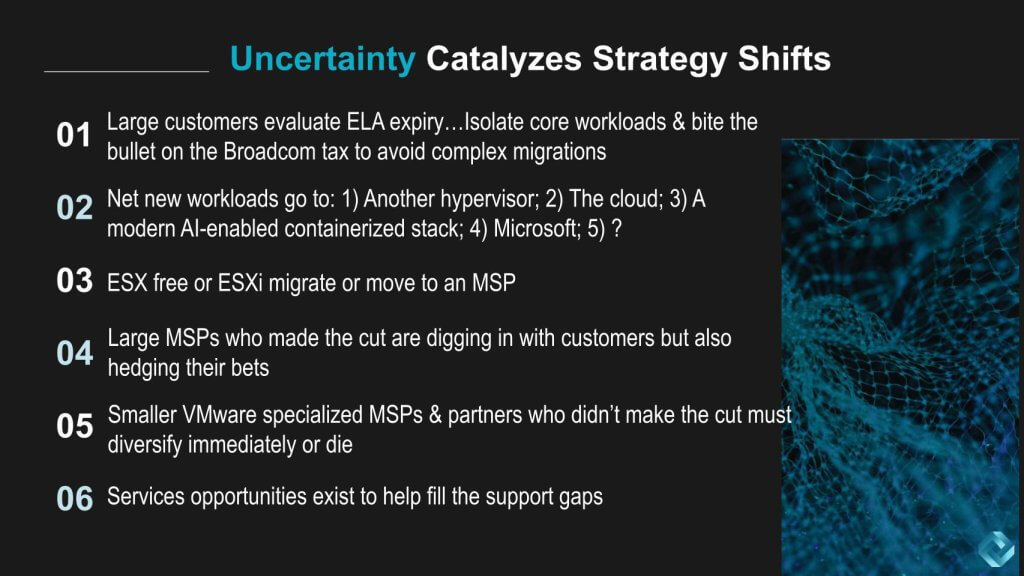 Uncertainty Catalyzes Strategy Shifts

01 Large customers evaluate ELA expiry…Isolate core workloads & bite the bullet on the Broadcom tax to avoid complex migrations

02 Net new workloads go to: 1) Another hypervisor; 2) The cloud; 3) A modern AI-enabled containerized stack; 4) Microsoft; 5) ?

03 ESX free or ESXi migrate or move to an MSP

04 Large MSPs who made the cut are digging in with customers but also hedging their bets

05 Smaller VMware specialized MSPs & partners who didn't make the cut must diversify immediately or die

06 Services opportunities exist to help fill the support gaps